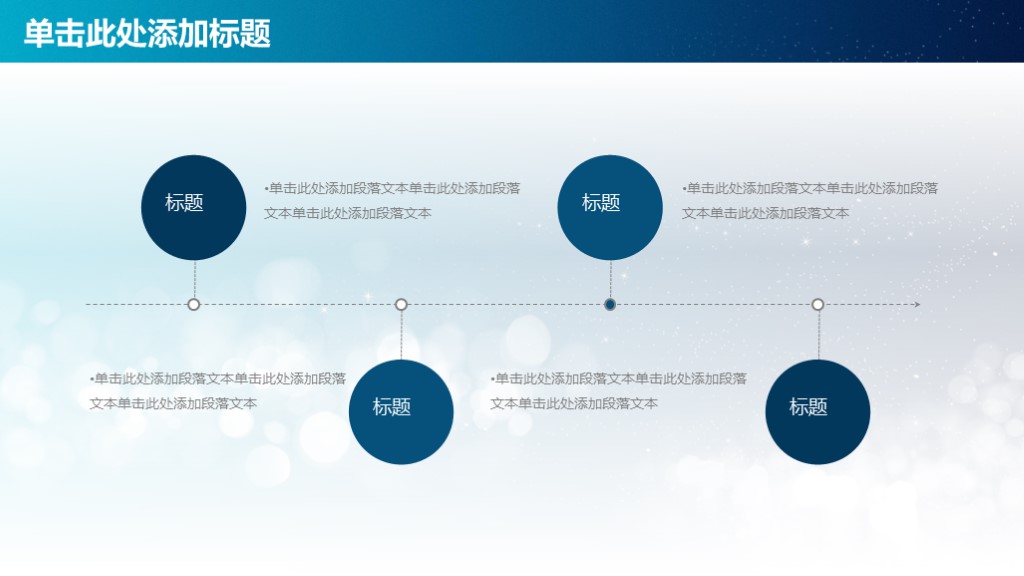 单击此处添加标题

标题

•单击此处添加段落文本单击此处添加段落文本单击此处添加段落文本

标题

•单击此处添加段落文本单击此处添加段落文本单击此处添加段落文本

•单击此处添加段落文本单击此处添加段落文本单击此处添加段落文本

标题

•单击此处添加段落文本单击此处添加段落文本单击此处添加段落文本

标题